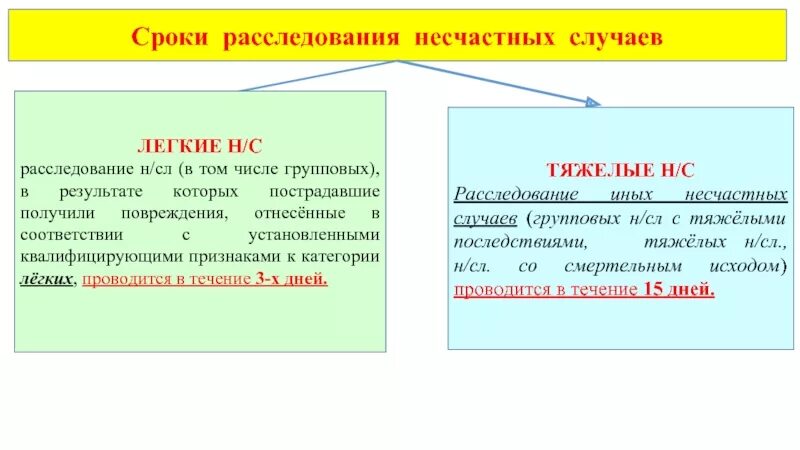 Сроки расследования несчастных случаев

ЛЕГКИЕ Н/С
расследование н/сл (в том числе групповых), в результате которых пострадавшие получили повреждения, отнесённые в соответствии с установленными квалифицирующими признаками к категории лёгких, проводится в течение 3-х дней.

ТЯЖЕЛЫЕ Н/С
Расследование иных несчастных случаев (групповых н/сл с тяжёлыми последствиями, тяжёлых н/сл., н/сл. со смертельным исходом) проводится в течение 15 дней.